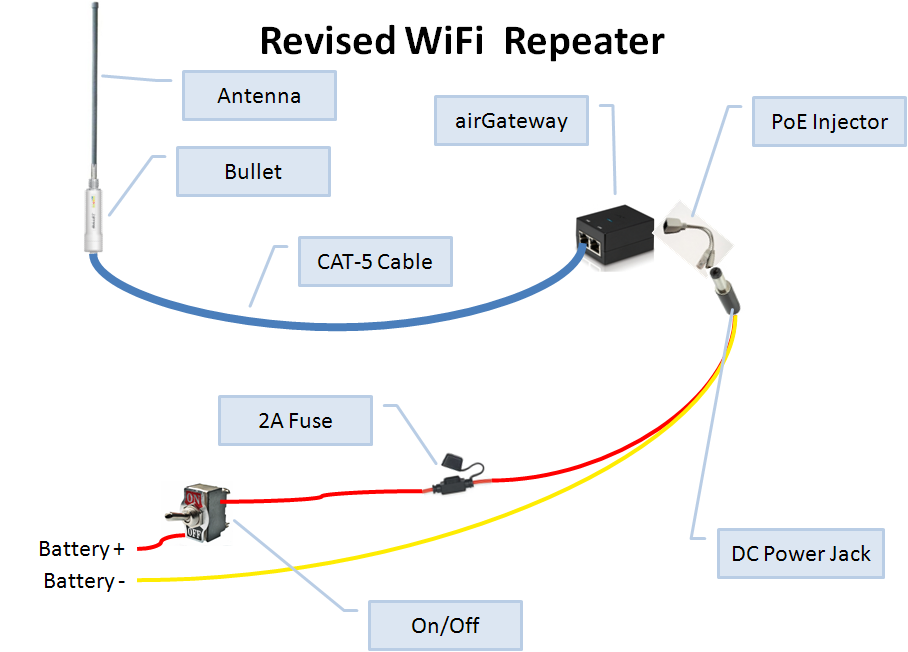 Revised WiFi Repeater

Antenna

airGateway

PoE Injector

Bullet

CAT-5 Cable

2A Fuse

ON

OFF

Battery +

Battery -

DC Power Jack

On/Off